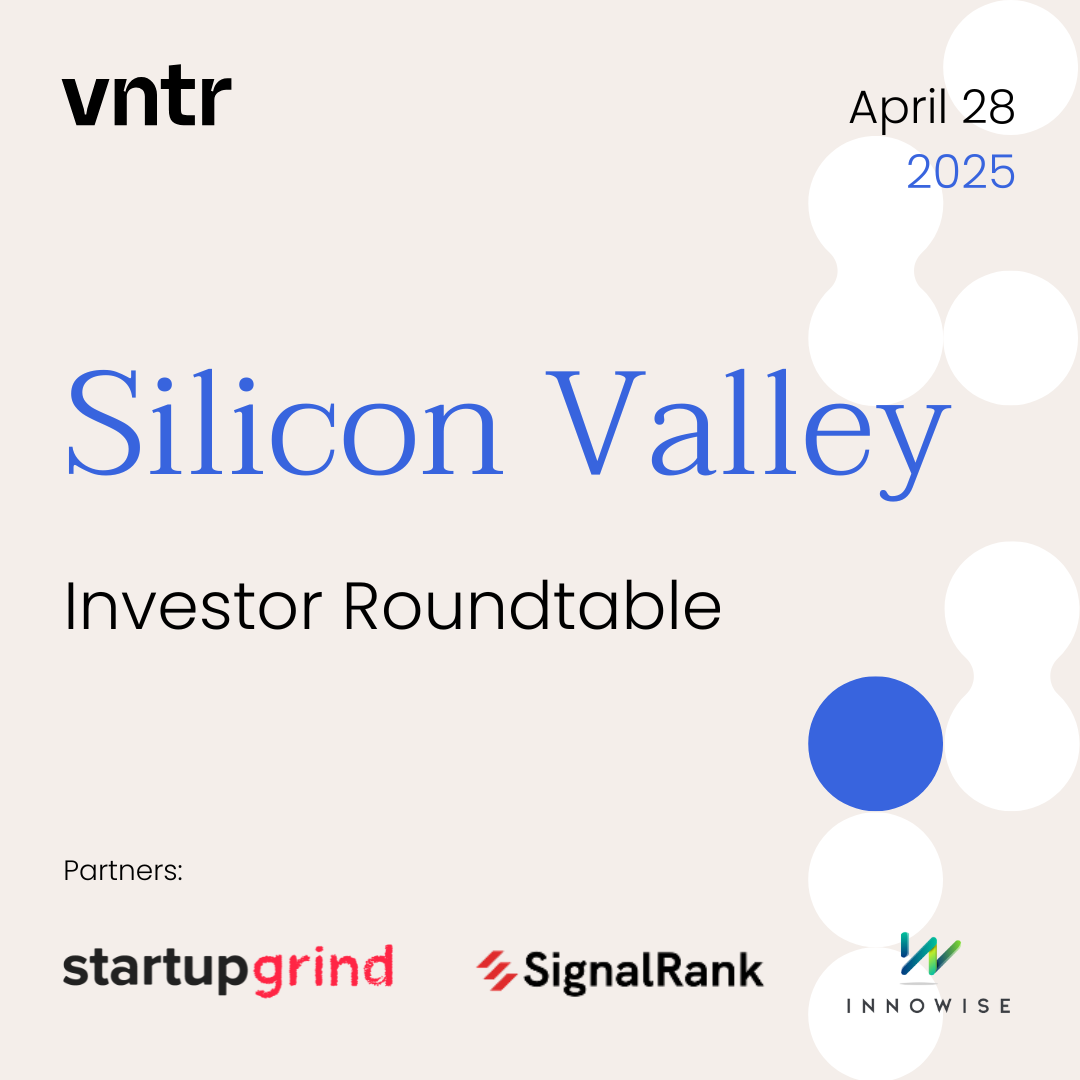 vntr

April 28
2025

Silicon Valley

Investor Roundtable

Partners:

startupgrind

SignalRank

INNOWISE